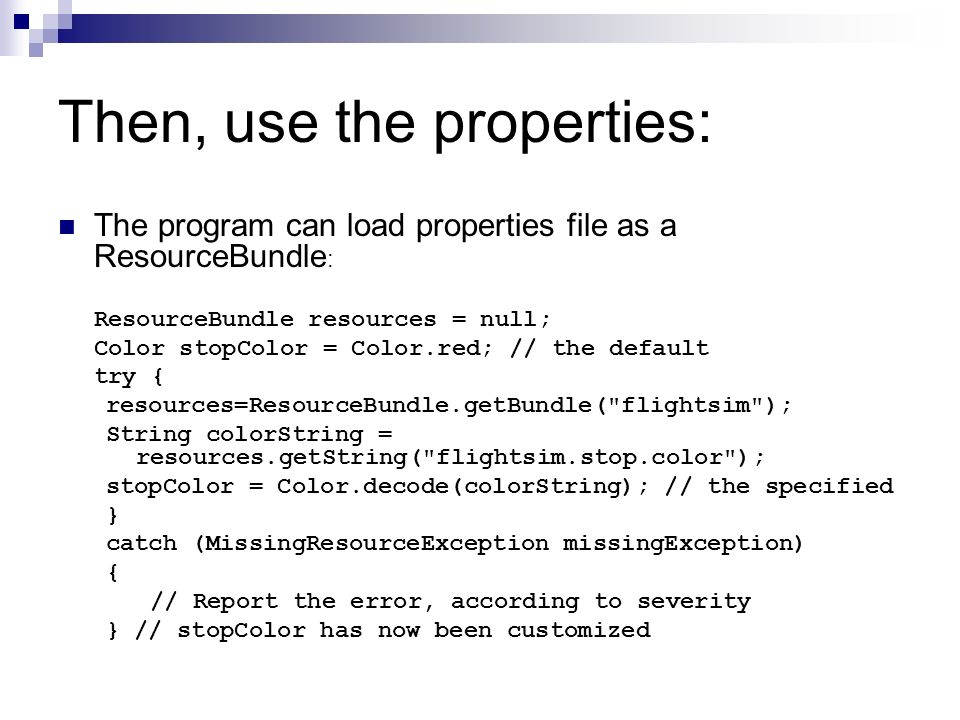 Then, use the properties:

The program can load properties file as a ResourceBundle:

ResourceBundle resources = null;
Color stopColor = Color.red; // the default
try {
 resources=ResourceBundle.getBundle("flightsim");
 String colorString =
   resources.getString("flightsim.stop.color");
 stopColor = Color.decode(colorString); // the specified
 }
 catch (MissingResourceException missingException)
 {
    // Report the error, according to severity
 } // stopColor has now been customized